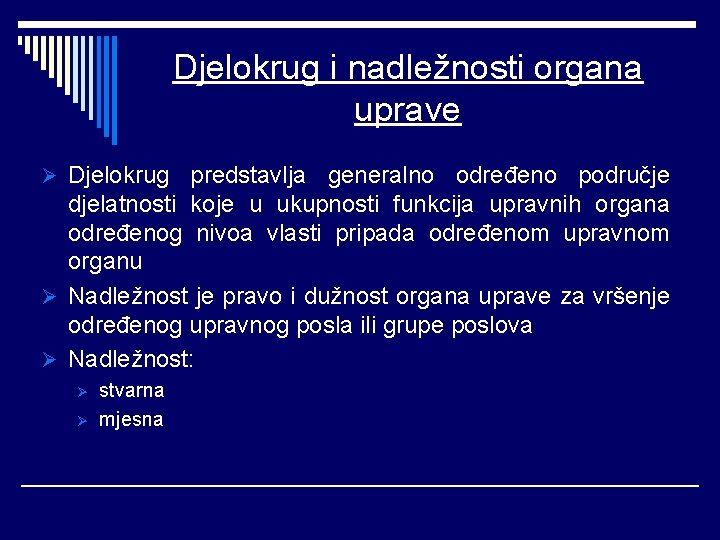 Djelokrug i nadležnosti organa uprave

➢ Djelokrug predstavlja generalno određeno područje djelatnosti koje u ukupnosti funkcija upravnih organa određenog nivoa vlasti pripada određenom upravnom organu

➢ Nadležnost je pravo i dužnost organa uprave za vršenje određenog upravnog posla ili grupe poslova

➢ Nadležnost:
➢ stvarna
➢ mjesna